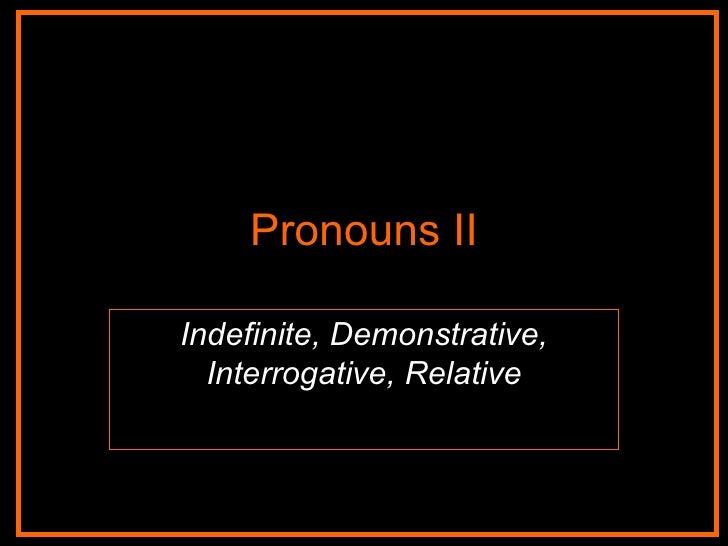 Pronouns II

Indefinite, Demonstrative, Interrogative, Relative